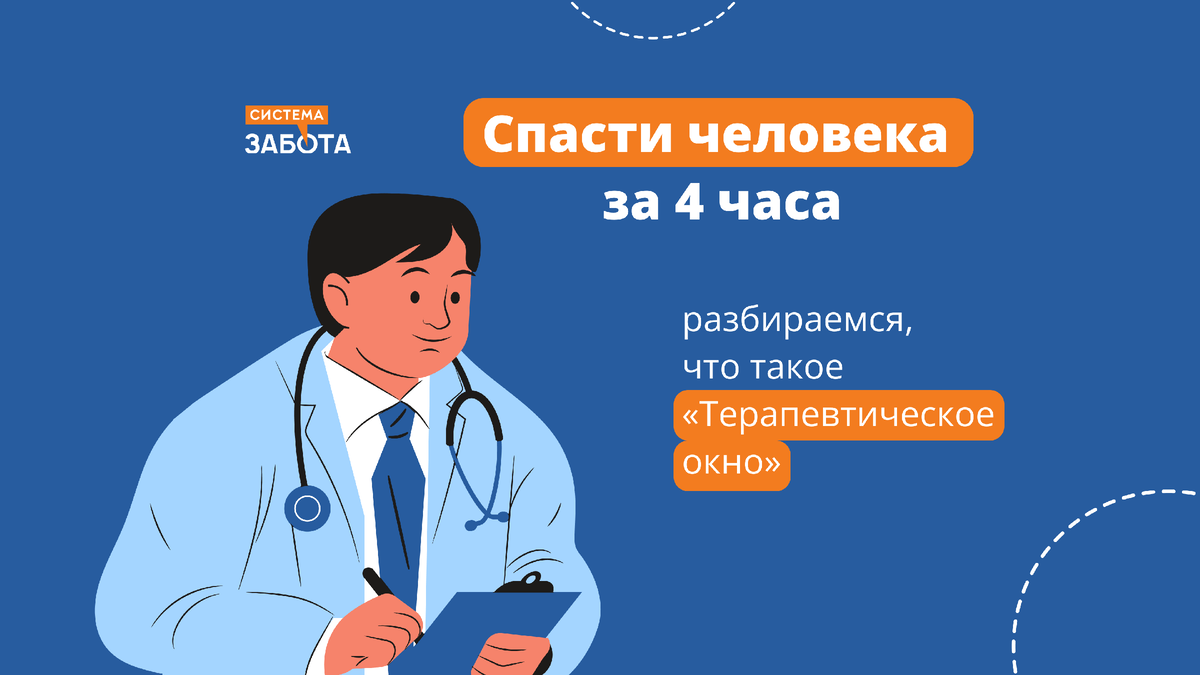 СИСТЕМА
ЗАБОТА

Спасти человека за 4 часа

разбираемся, что такое «Терапевтическое окно»